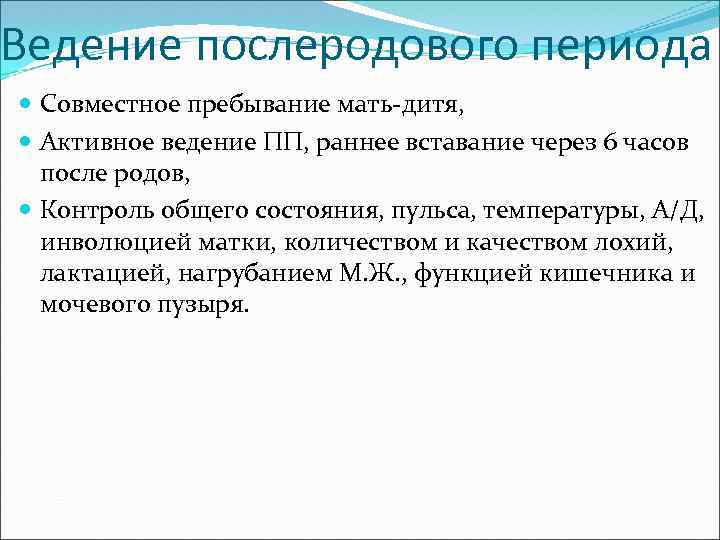 Ведение послеродового периода

Совместное пребывание мать-дитя,

Активное ведение ПП, раннее вставание через 6 часов после родов,

Контроль общего состояния, пульса, температуры, А/Д, инволюцией матки, количеством и качеством лохий, лактацией, нагрубанием М.Ж., функцией кишечника и мочевого пузыря.